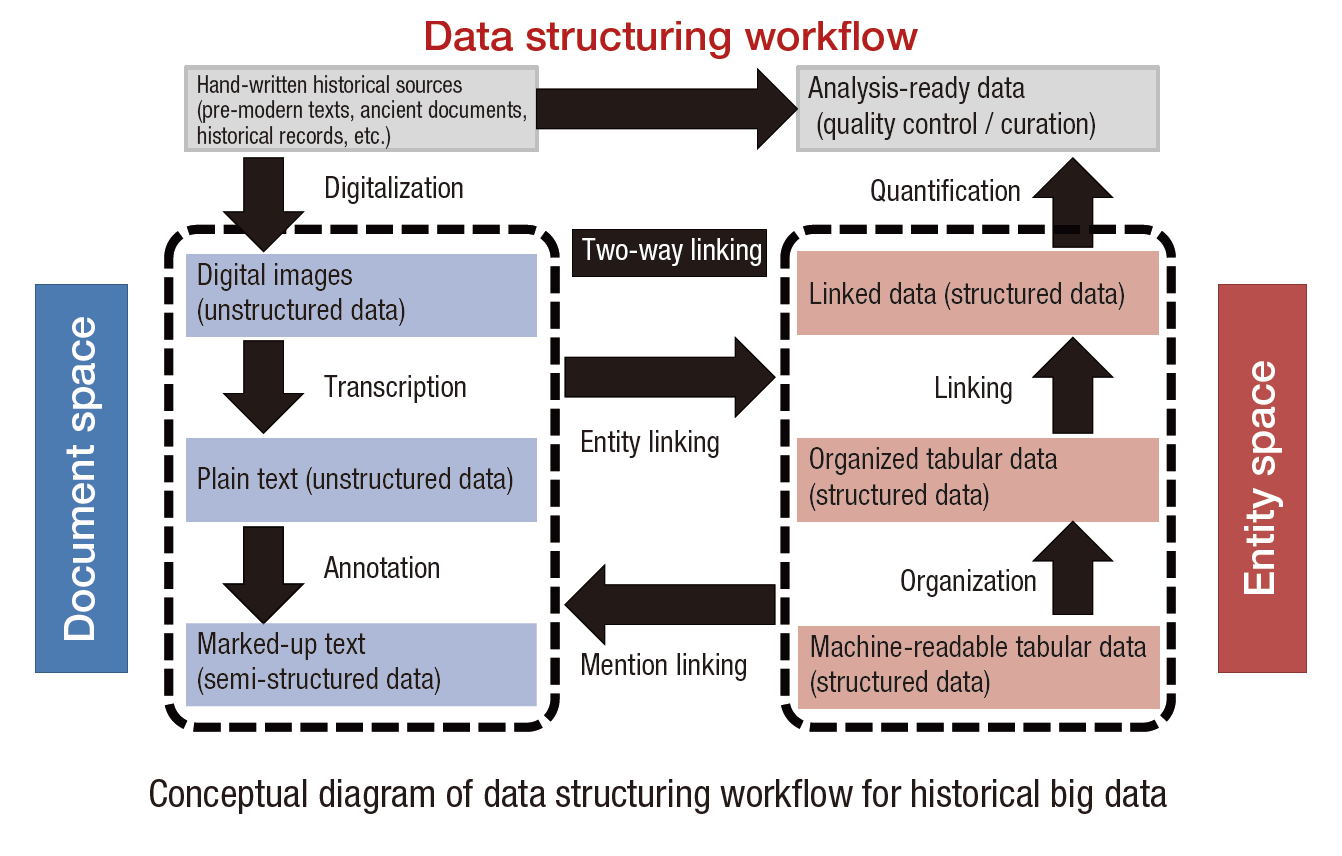 Data structuring workflow

Hand-written historical sources (pre-modern texts, ancient documents, historical records, etc.)

Analysis-ready data (quality control / curation)

Digitalization

Quantification

Two-way linking

Document space

Digital images (unstructured data)

Transcription

Plain text (unstructured data)

Annotation

Marked-up text (semi-structured data)

Entity linking

Mention linking

Linked data (structured data)

Linking

Organized tabular data (structured data)

Organization

Machine-readable tabular data (structured data)

Entity space

Conceptual diagram of data structuring workflow for historical big data